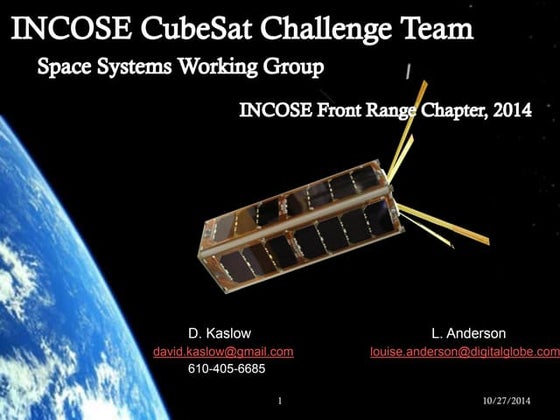 INCOSE CubeSat Challenge Team

Space Systems Working Group

INCOSE Front Range Chapter, 2014

D. Kaslow
david.kaslow@gmail.com
610-405-6685

L. Anderson
louise.anderson@digitalglobe.com

1

10/27/2014